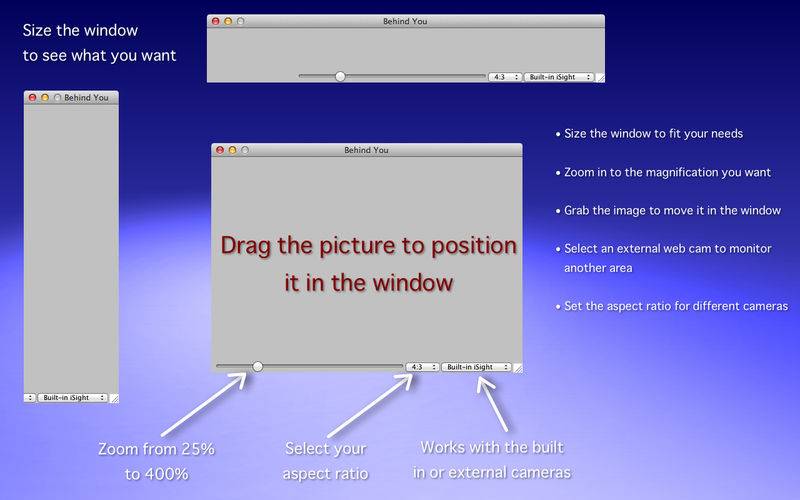 Size the window
to see what you want

Behind You

4:3
Built-in iSight

Behind You

Built-in iSight

Behind You

Drag the picture to position it in the window

4:3
Built-in iSight

• Size the window to fit your needs

• Zoom in to the magnification you want

• Grab the image to move it in the window

• Select an external web cam to monitor another area

• Set the aspect ratio for different cameras

Zoom from 25%
to 400%

Select your
aspect ratio

Works with the built
in or external cameras